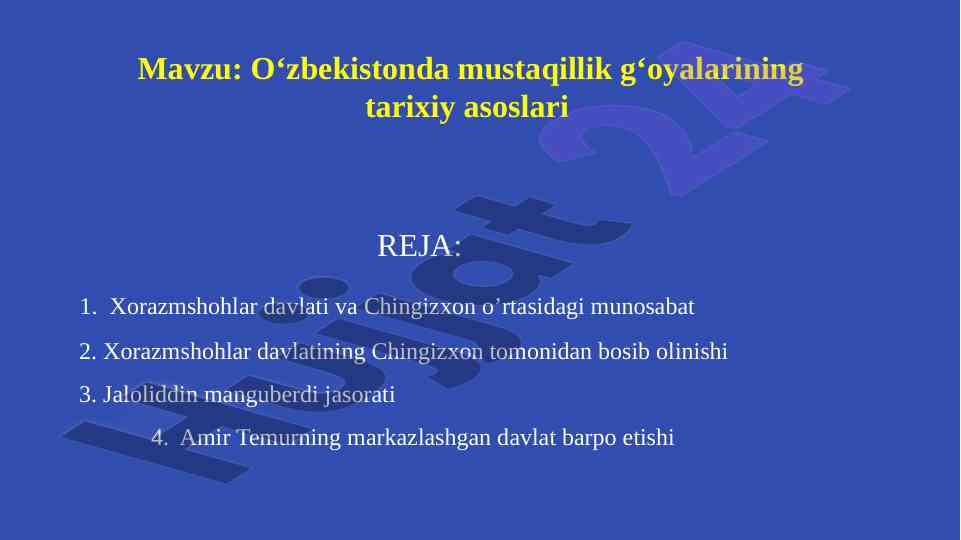 Mavzu: O‘zbekistonda mustaqillik g‘oyalarining tarixiy asoslari

REJA:

1. Xorazmshohlar davlati va Chingizxon o’rtasidagi munosabat

2. Xorazmshohlar davlatining Chingizxon tomonidan bosib olinishi

3. Jaloliddin manguberdi jasorati

4. Amir Temurning markazlashgan davlat barpo etishi

Hujjat 24